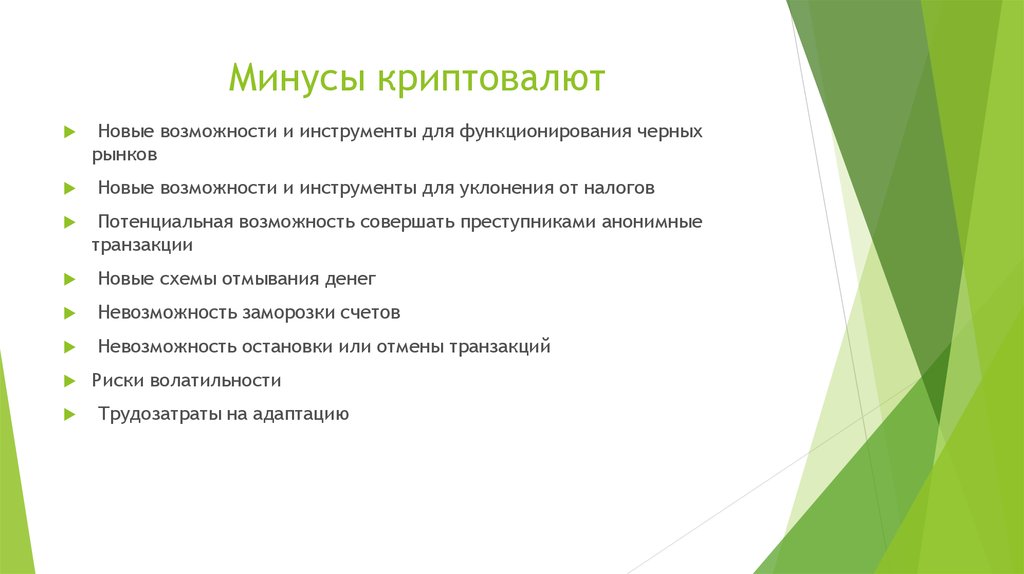 Минусы криптовалют

Новые возможности и инструменты для функционирования черных рынков

Новые возможности и инструменты для уклонения от налогов

Потенциальная возможность совершать преступниками анонимные транзакции

Новые схемы отмывания денег

Невозможность заморозки счетов

Невозможность остановки или отмены транзакций

Риски волатильности

Трудозатраты на адаптацию